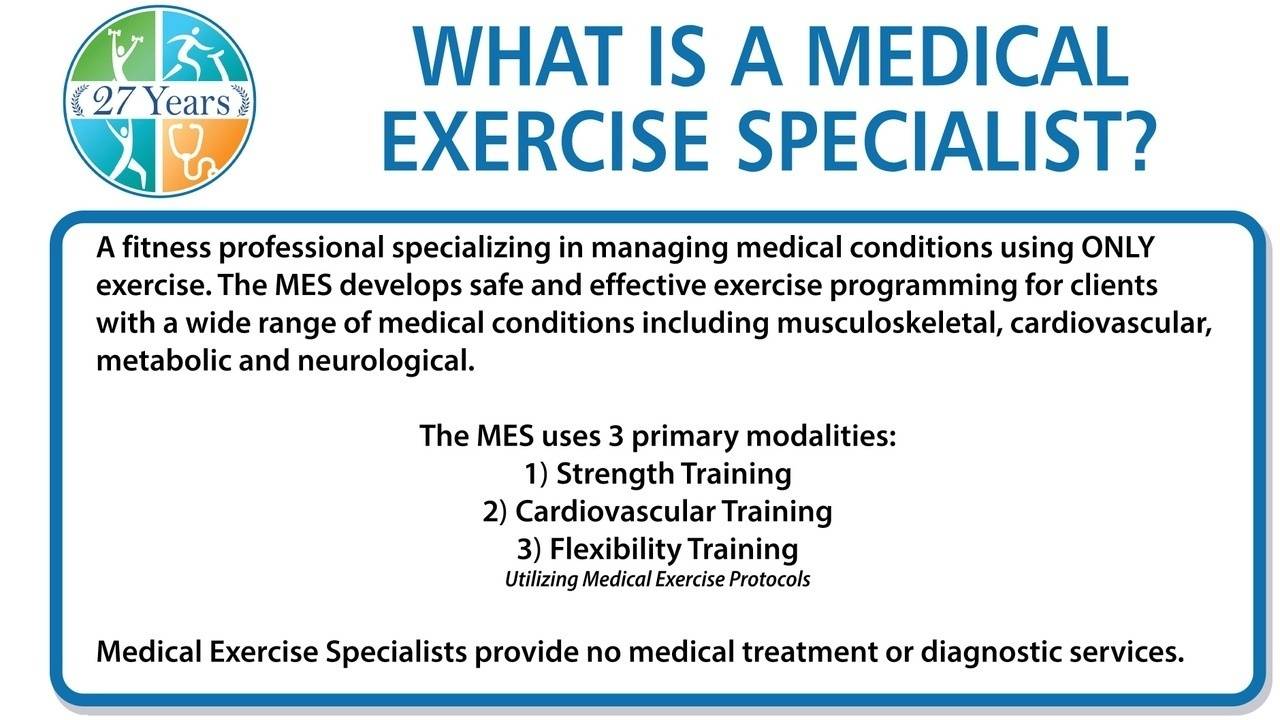 27 Years

WHAT IS A MEDICAL EXERCISE SPECIALIST?

A fitness professional specializing in managing medical conditions using ONLY exercise. The MES develops safe and effective exercise programming for clients with a wide range of medical conditions including musculoskeletal, cardiovascular, metabolic and neurological.

The MES uses 3 primary modalities:
1) Strength Training
2) Cardiovascular Training
3) Flexibility Training
Utilizing Medical Exercise Protocols

Medical Exercise Specialists provide no medical treatment or diagnostic services.